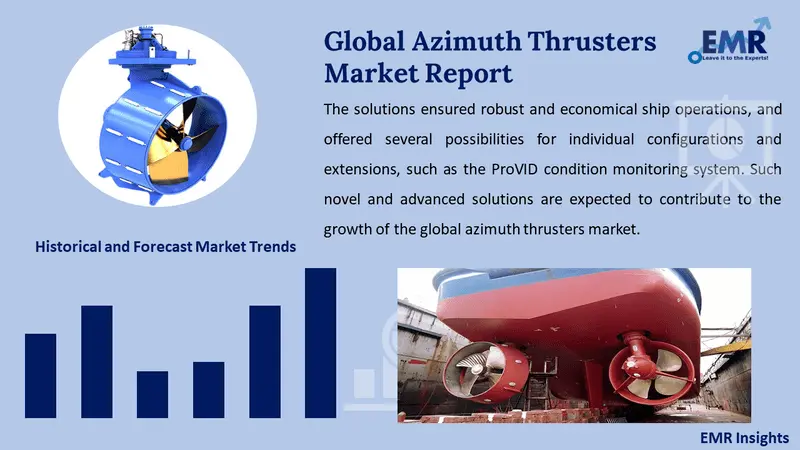 Global Azimuth Thrusters Market Report

EMR
Leave it to the Experts!

The solutions ensured robust and economical ship operations, and offered several possibilities for individual configurations and extensions, such as the ProVID condition monitoring system. Such novel and advanced solutions are expected to contribute to the growth of the global azimuth thrusters market.

Historical and Forecast Market Trends

EMR Insights